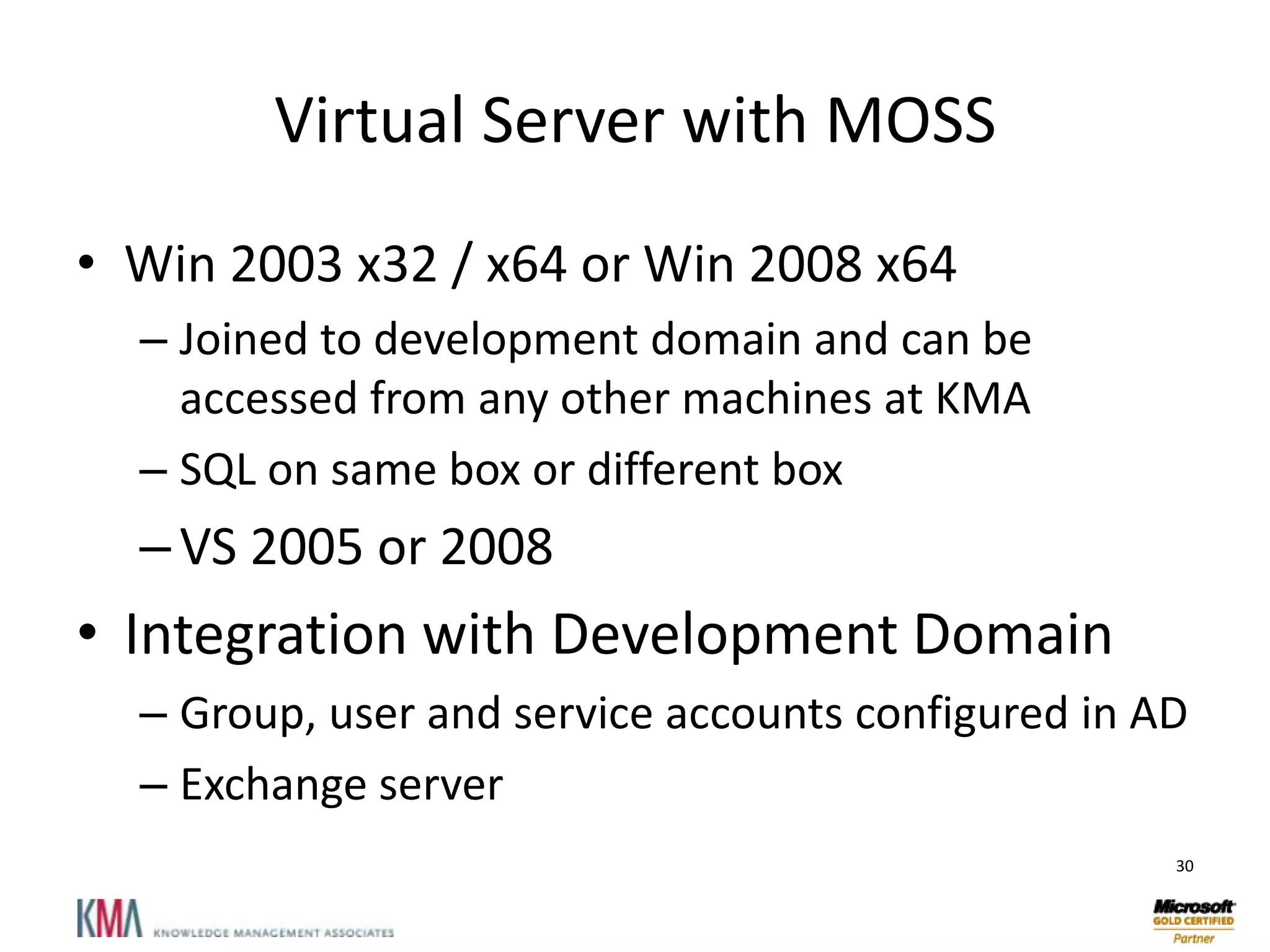 Virtual Server with MOSS

• Win 2003 x32 / x64 or Win 2008 x64
– Joined to development domain and can be accessed from any other machines at KMA
– SQL on same box or different box
– VS 2005 or 2008

• Integration with Development Domain
– Group, user and service accounts configured in AD
– Exchange server

30

KMA KNOWLEDGE MANAGEMENT ASSOCIATES

Microsoft GOLD CERTIFIED Partner